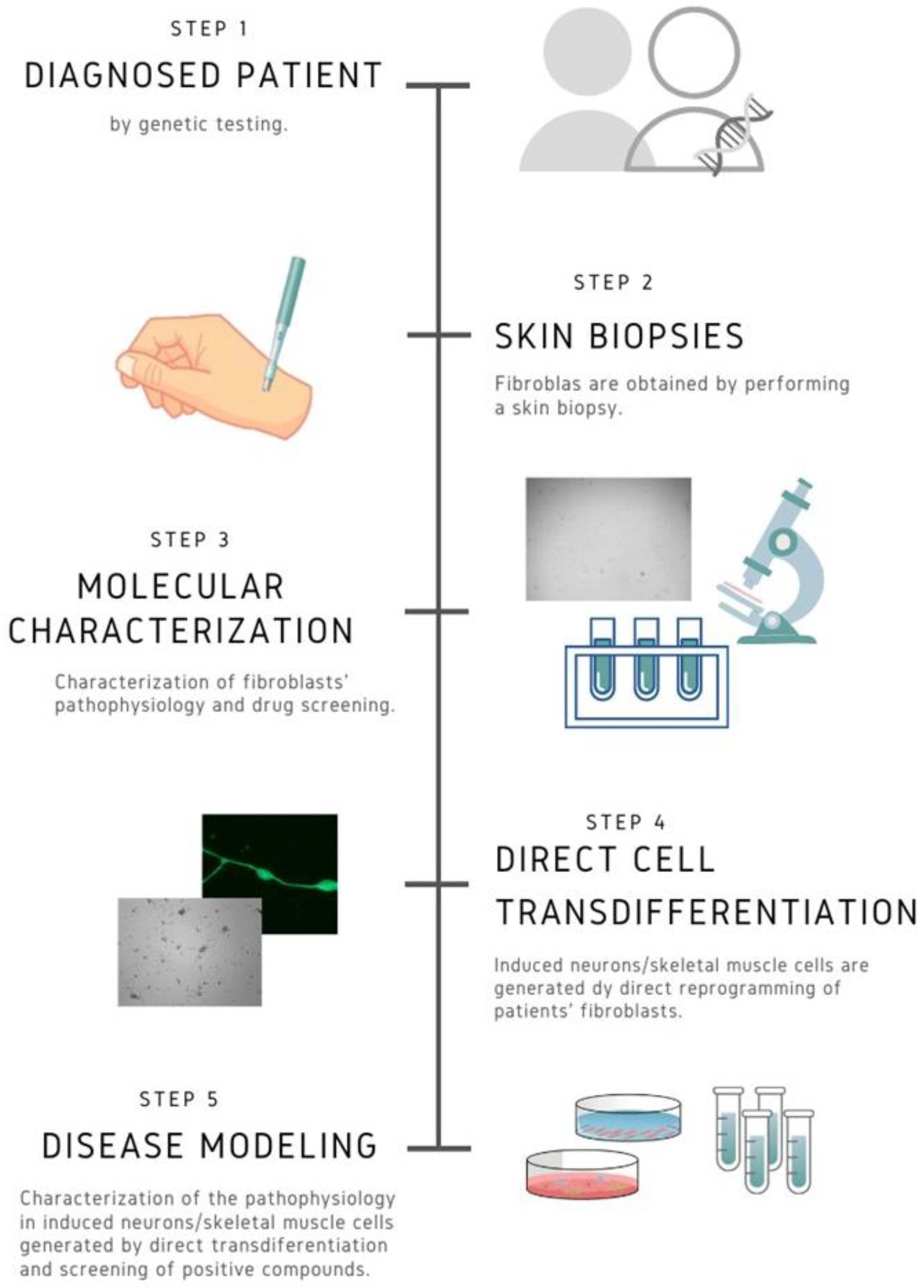 STEP 1
DIAGNOSED PATIENT
by genetic testing.

STEP 2
SKIN BIOPSIES
Fibroblas are obtained by performing a skin biopsy.

STEP 3
MOLECULAR CHARACTERIZATION
Characterization of fibroblasts' pathophysiology and drug screening.

STEP 4
DIRECT CELL TRANSDIFFERENTIATION
Induced neurons/skeletal muscle cells are generated dy direct reprogramming of patients' fibroblasts.

STEP 5
DISEASE MODELING
Characterization of the pathophysiology in induced neurons/skeletal muscle cells generated by direct transdiferentiation and screening of positive compounds.